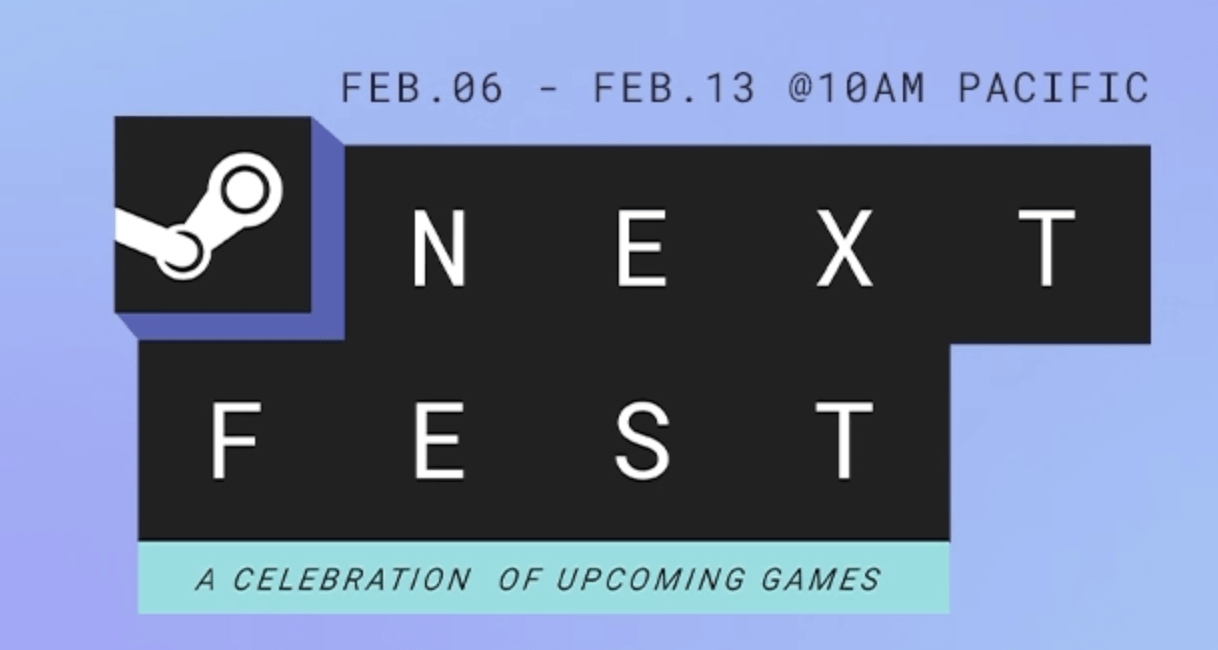 FEB.06 - FEB.13 @10AM PACIFIC

NEXT
FEST

A CELEBRATION OF UPCOMING GAMES